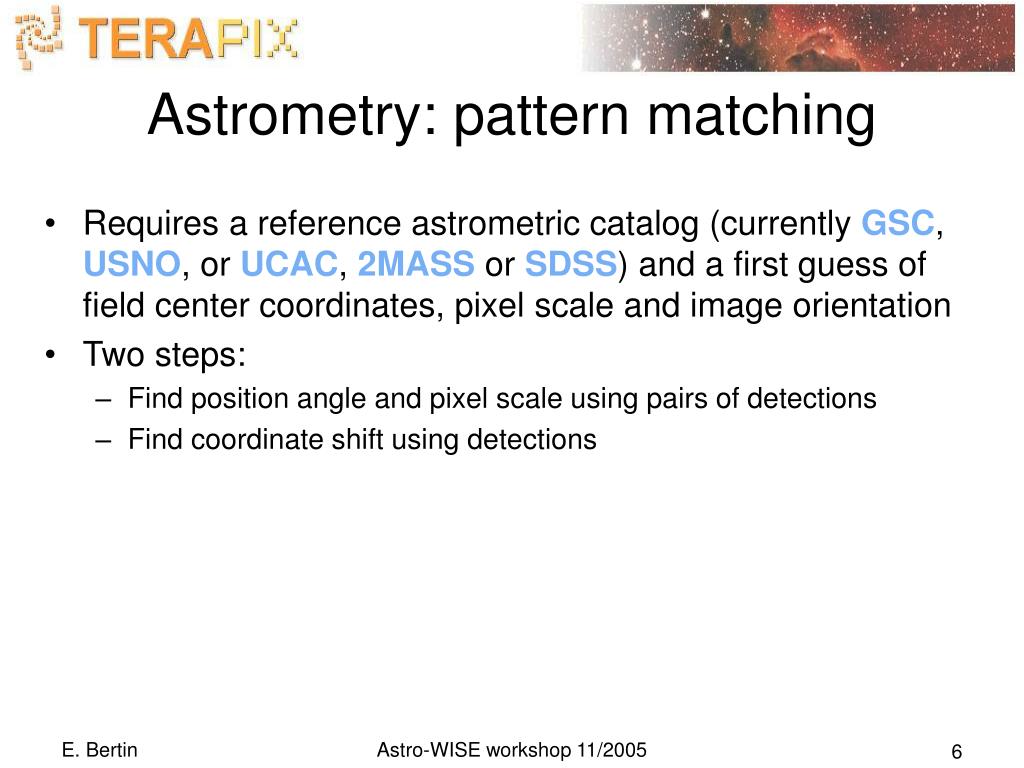 TERAPIX

Astrometry: pattern matching

• Requires a reference astrometric catalog (currently GSC, USNO, or UCAC, 2MASS or SDSS) and a first guess of field center coordinates, pixel scale and image orientation
• Two steps:
– Find position angle and pixel scale using pairs of detections
– Find coordinate shift using detections

E. Bertin
Astro-WISE workshop 11/2005
6